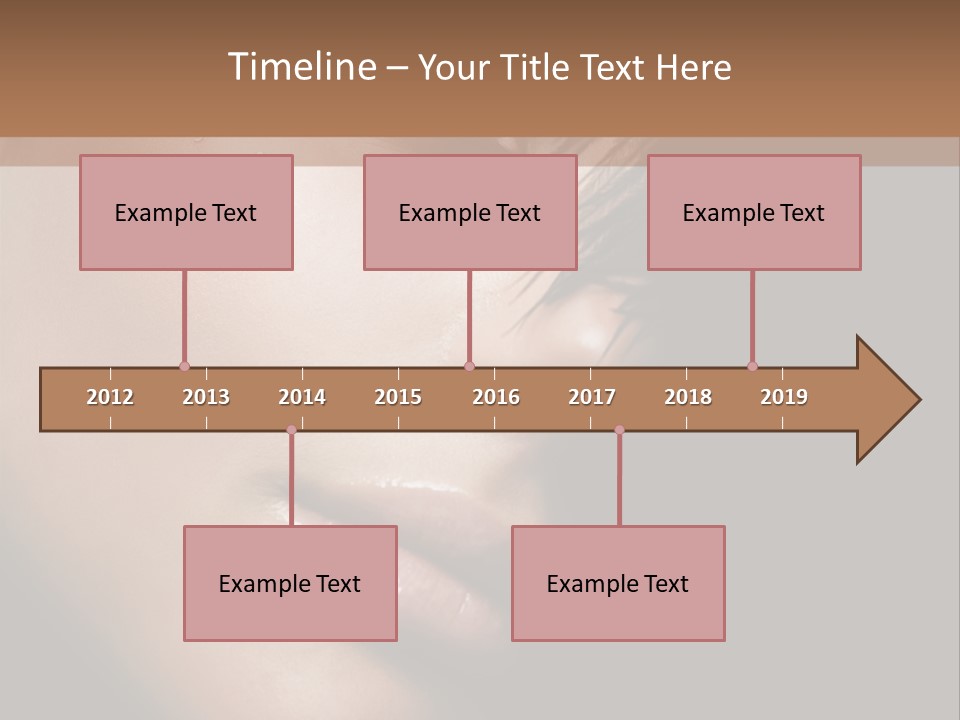 Timeline – Your Title Text Here

Example Text

Example Text

Example Text

2012 2013 2014 2015 2016 2017 2018 2019

Example Text

Example Text